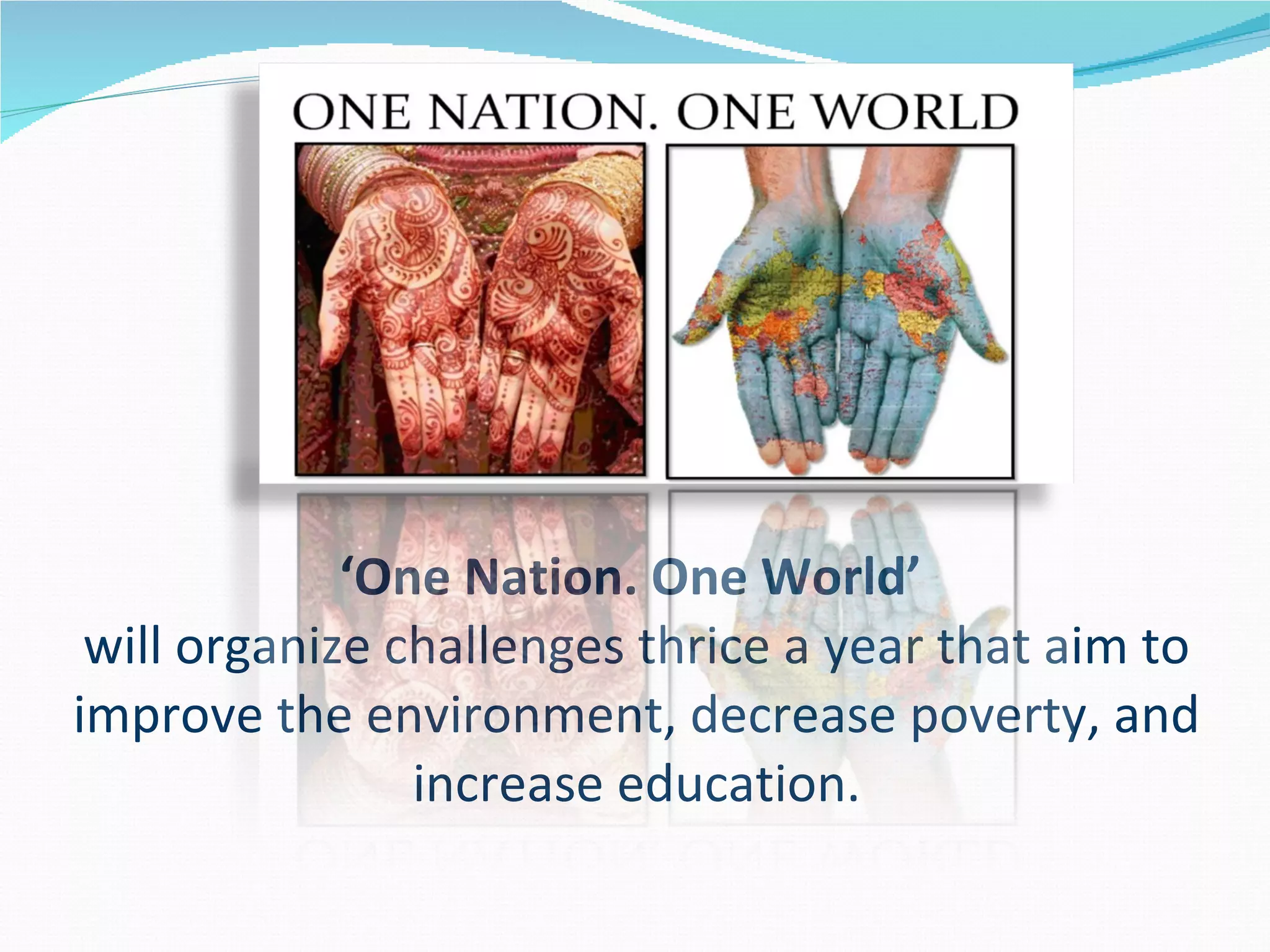 ONE NATION. ONE WORLD

‘One Nation. One World’
will organize challenges thrice a year that aim to improve the environment, decrease poverty, and increase education.